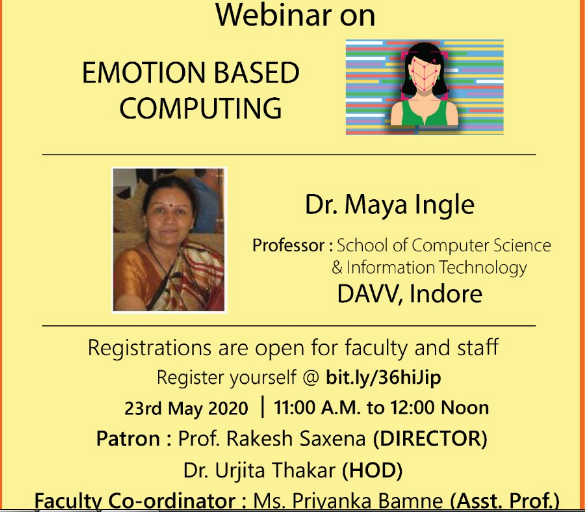 Webinar on

EMOTION BASED COMPUTING

Dr. Maya Ingle

Professor : School of Computer Science & Information Technology

DAVV, Indore

Registrations are open for faculty and staff

Register yourself @ bit.ly/36hiJip

23rd May 2020 | 11:00 A.M. to 12:00 Noon

Patron : Prof. Rakesh Saxena (DIRECTOR)

Dr. Urjita Thakar (HOD)

Faculty Co-ordinator : Ms. Priyanka Bamne (Asst. Prof.)